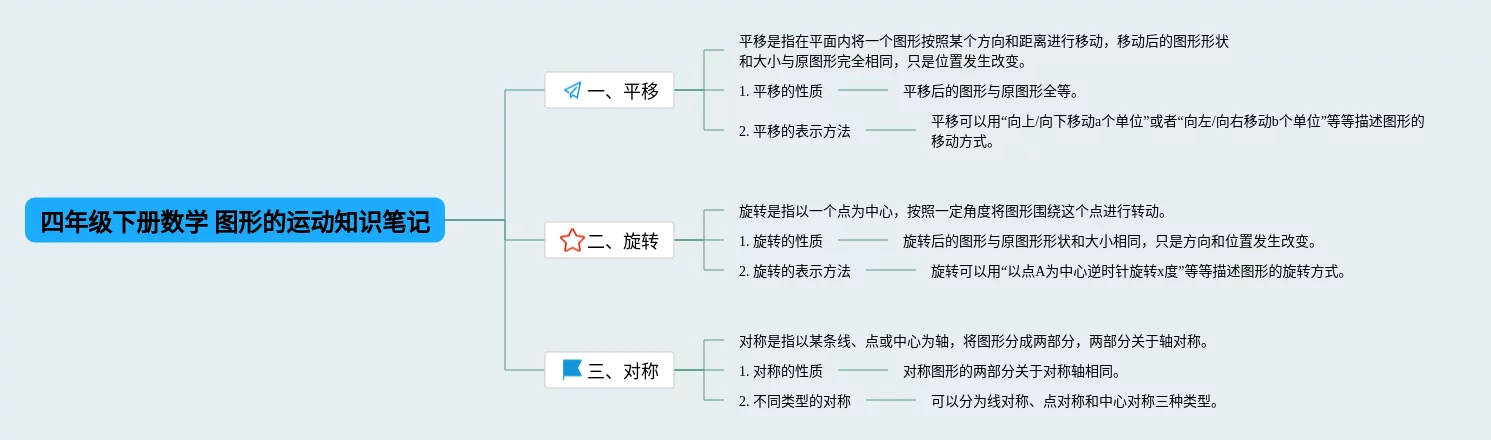 四年级下册数学 图形的运动知识笔记

一、平移

平移是指在平面内将一个图形按照某个方向和距离进行移动，移动后的图形形状和大小与原图形完全相同，只是位置发生改变。

1. 平移的性质

平移后的图形与原图形全等。

2. 平移的表示方法

平移可以用“向上/向下移动a个单位”或者“向左/向右移动b个单位”等等描述图形的移动方式。

二、旋转

旋转是指以一个点为中心，按照一定角度将图形围绕这个点进行转动。

1. 旋转的性质

旋转后的图形与原图形形状和大小相同，只是方向和位置发生改变。

2. 旋转的表示方法

旋转可以用“以点A为中心逆时针旋转x度”等等描述图形的旋转方式。

三、对称

对称是指以某条线、点或中心为轴，将图形分成两部分，两部分关于轴对称。

1. 对称的性质

对称图形的两部分关于对称轴相同。

2. 不同类型的对称

可以分为线对称、点对称和中心对称三种类型。